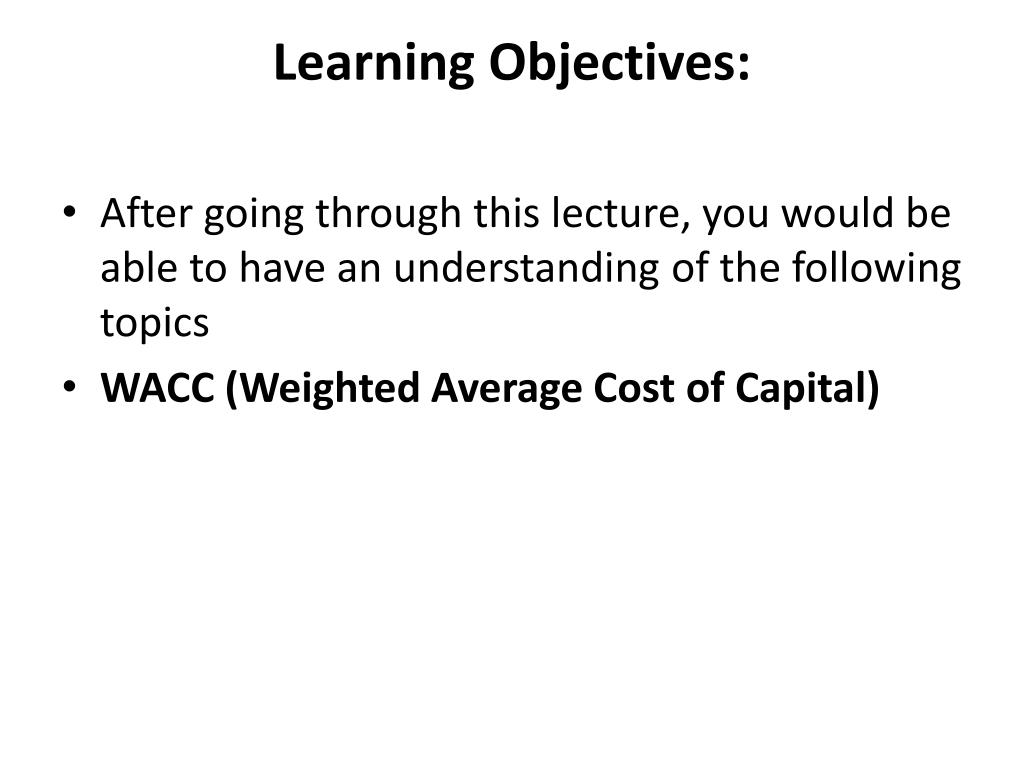 Learning Objectives:

• After going through this lecture, you would be able to have an understanding of the following topics
• WACC (Weighted Average Cost of Capital)